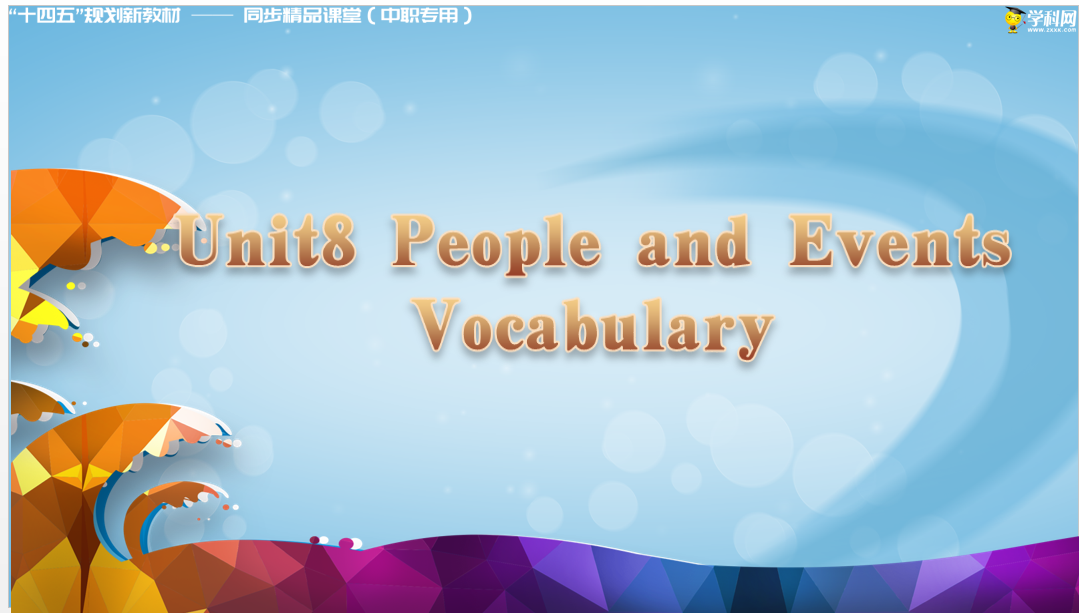 “十四五”规划新教材 —— 同步精品课堂（中职专用）

学科网
www.zxxk.com

Unit8 People and Events
Vocabulary